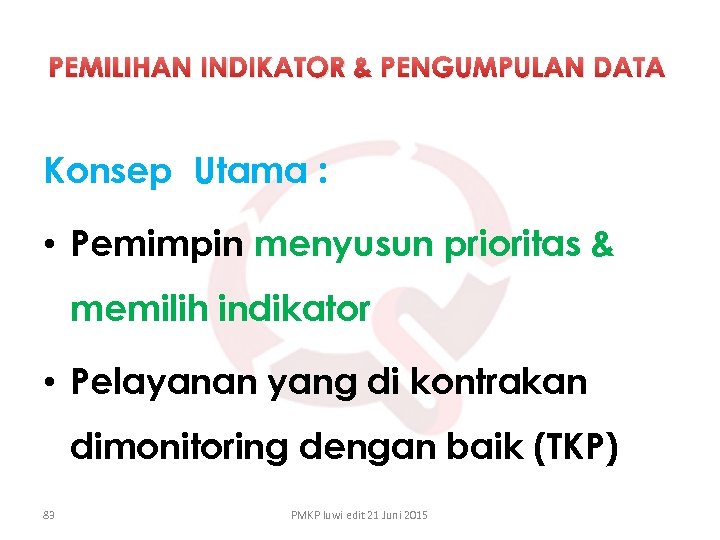 PEMILIHAN INDIKATOR & PENGUMPULAN DATA

Konsep Utama :

• Pemimpin menyusun prioritas & memilih indikator

• Pelayanan yang di kontrakan dimonitoring dengan baik (TKP)

83

PMKP luwi edit 21 Juni 2015